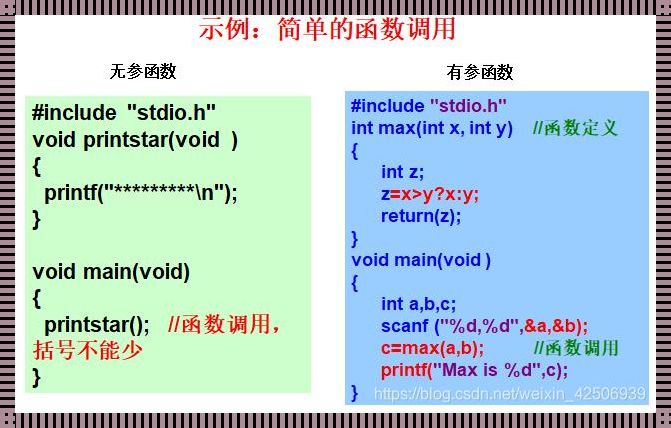 示例：简单的函数调用

无参函数

#include "stdio.h"
void printstar(void )
{
printf("*********\n");
}

void main(void)
{
printstar(); //函数调用，括号不能少
}

有参函数

#include "stdio.h"
int max(int x, int y) //函数定义
{
int z;
z=x>y?x:y;
return(z);
}
void main(void )
{
int a,b,c;
scanf ("%d,%d",&a,&b);
c=max(a,b); //函数调用
printf("Max is %d",c);
}

https://blog.csdn.net/weixin_42506939